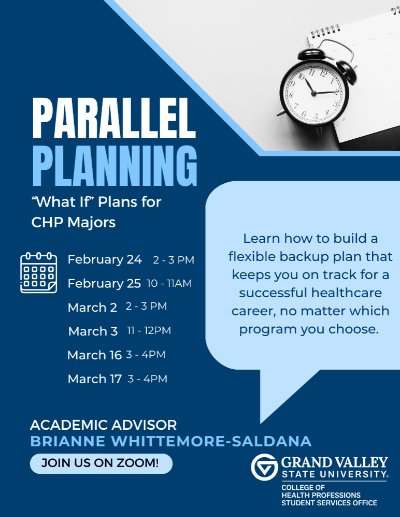 PARALLEL PLANNING

"What If" Plans for CHP Majors

February 24 2 - 3 PM
February 25 10 - 11AM
March 2 2 - 3 PM
March 3 11 - 12PM
March 16 3 - 4PM
March 17 3 - 4PM

Learn how to build a flexible backup plan that keeps you on track for a successful healthcare career, no matter which program you choose.

ACADEMIC ADVISOR
BRIANNE WHITTEMORE-SALDANA

JOIN US ON ZOOM!

GRAND VALLEY STATE UNIVERSITY.
COLLEGE OF HEALTH PROFESSIONS STUDENT SERVICES OFFICE